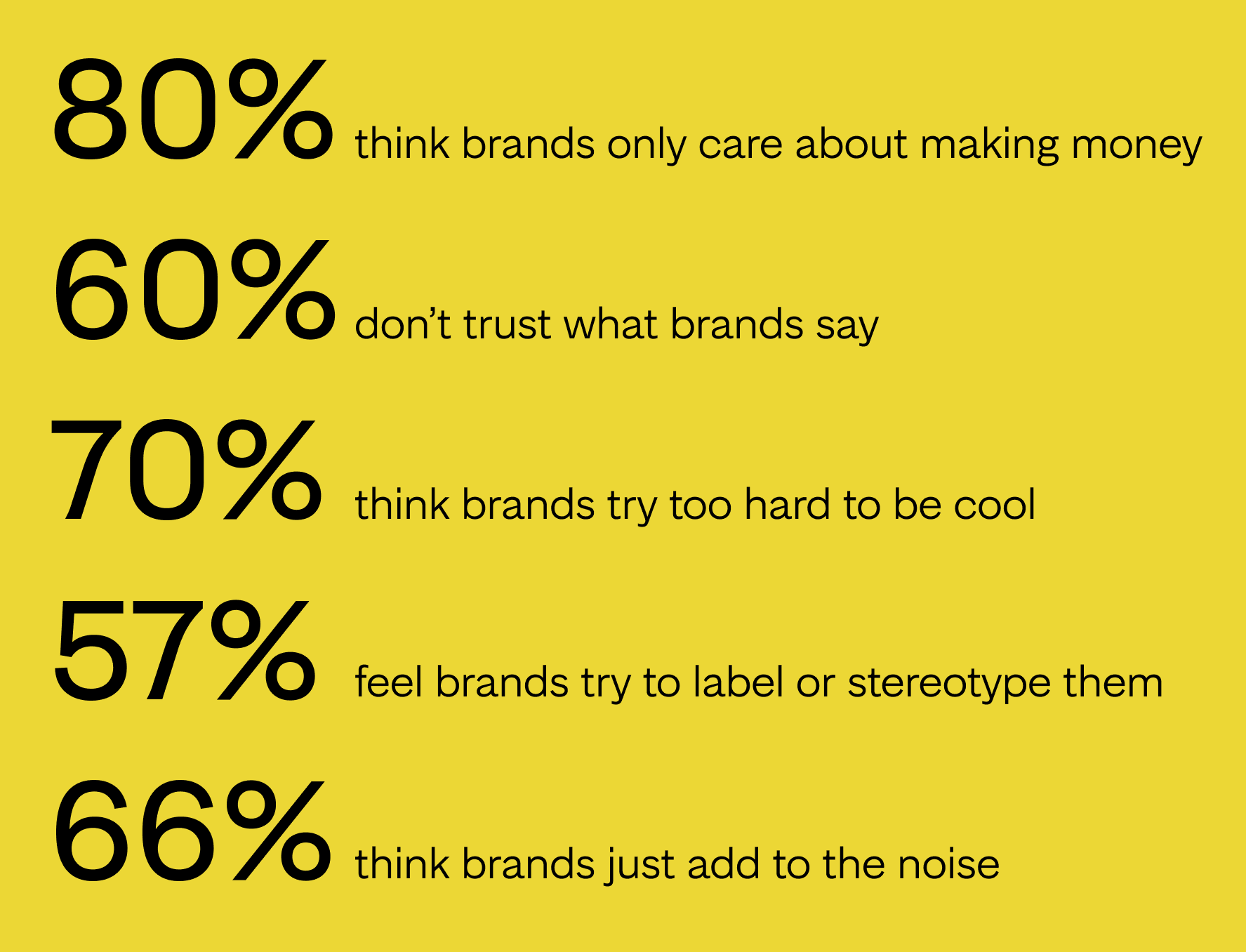 80% think brands only care about making money

60% don’t trust what brands say

70% think brands try too hard to be cool

57% feel brands try to label or stereotype them

66% think brands just add to the noise